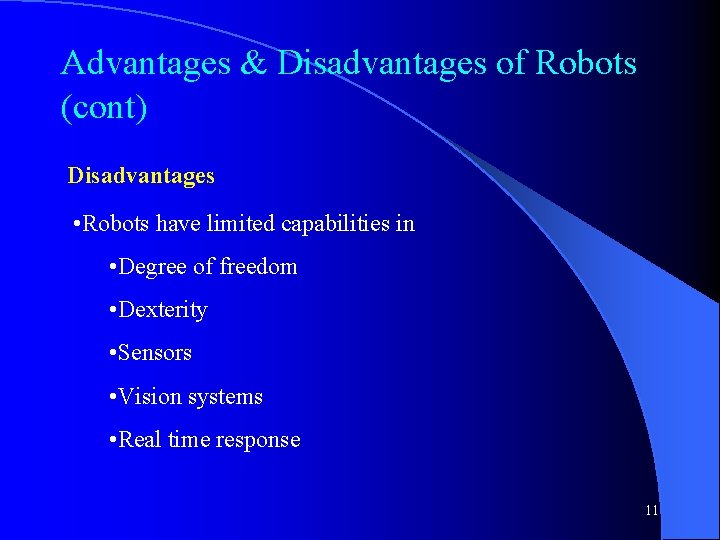 Advantages & Disadvantages of Robots (cont)

Disadvantages

•Robots have limited capabilities in

•Degree of freedom

•Dexterity

•Sensors

•Vision systems

•Real time response

11